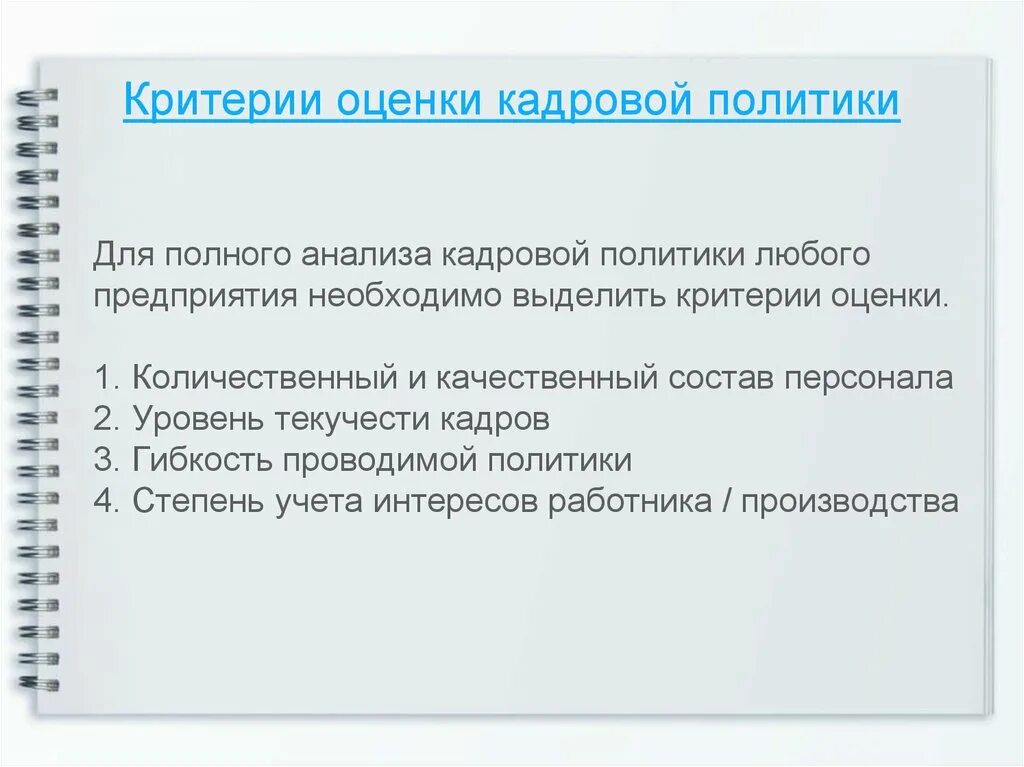 Критерии оценки кадровой политики

Для полного анализа кадровой политики любого предприятия необходимо выделить критерии оценки.

1. Количественный и качественный состав персонала
2. Уровень текучести кадров
3. Гибкость проводимой политики
4. Степень учета интересов работника / производства